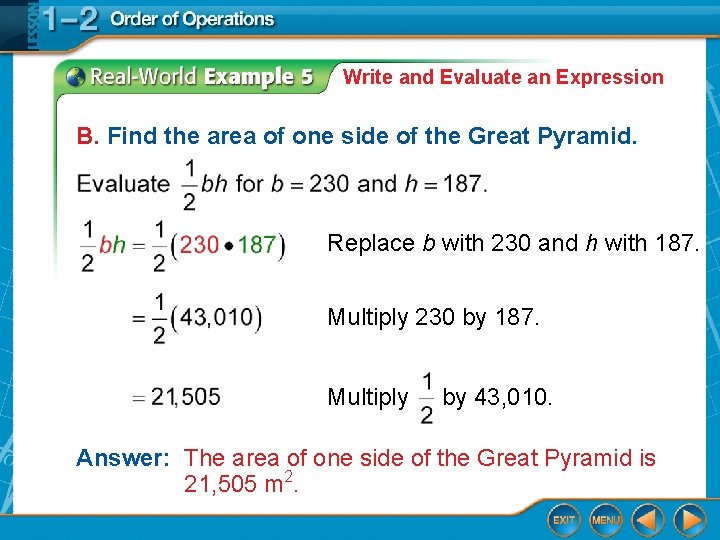 LESSON 1–2 Order of Operations

Real-World Example 5 Write and Evaluate an Expression

B. Find the area of one side of the Great Pyramid.

Evaluate $\frac{1}{2}bh$ for $b = 230$ and $h = 187$.

$\frac{1}{2}bh = \frac{1}{2}(230 \bullet 187)$ Replace $b$ with 230 and $h$ with 187.

$= \frac{1}{2}(43,010)$ Multiply 230 by 187.

$= 21,505$ Multiply $\frac{1}{2}$ by 43,010.

Answer: The area of one side of the Great Pyramid is 21,505 $m^2$.

EXIT MENU